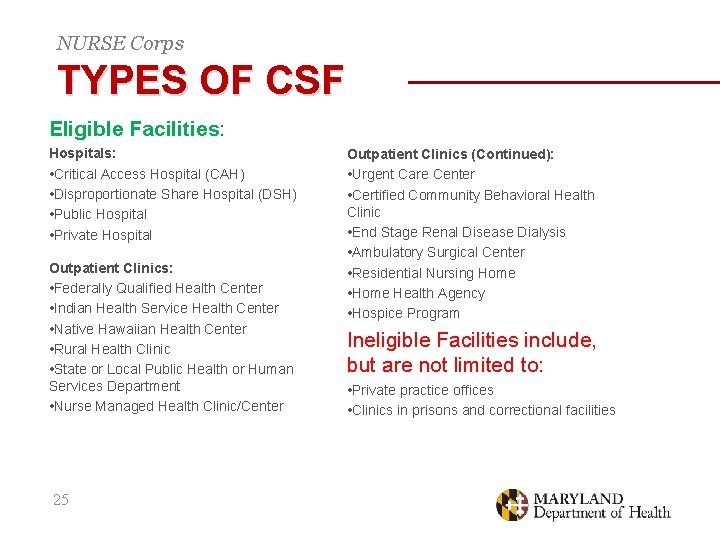 NURSE Corps

TYPES OF CSF

Eligible Facilities:

Hospitals:
•Critical Access Hospital (CAH)
•Disproportionate Share Hospital (DSH)
•Public Hospital
•Private Hospital

Outpatient Clinics:
•Federally Qualified Health Center
•Indian Health Service Health Center
•Native Hawaiian Health Center
•Rural Health Clinic
•State or Local Public Health or Human Services Department
•Nurse Managed Health Clinic/Center

Outpatient Clinics (Continued):
•Urgent Care Center
•Certified Community Behavioral Health Clinic
•End Stage Renal Disease Dialysis
•Ambulatory Surgical Center
•Residential Nursing Home
•Home Health Agency
•Hospice Program

Ineligible Facilities include, but are not limited to:
•Private practice offices
•Clinics in prisons and correctional facilities

25

MARYLAND
Department of Health